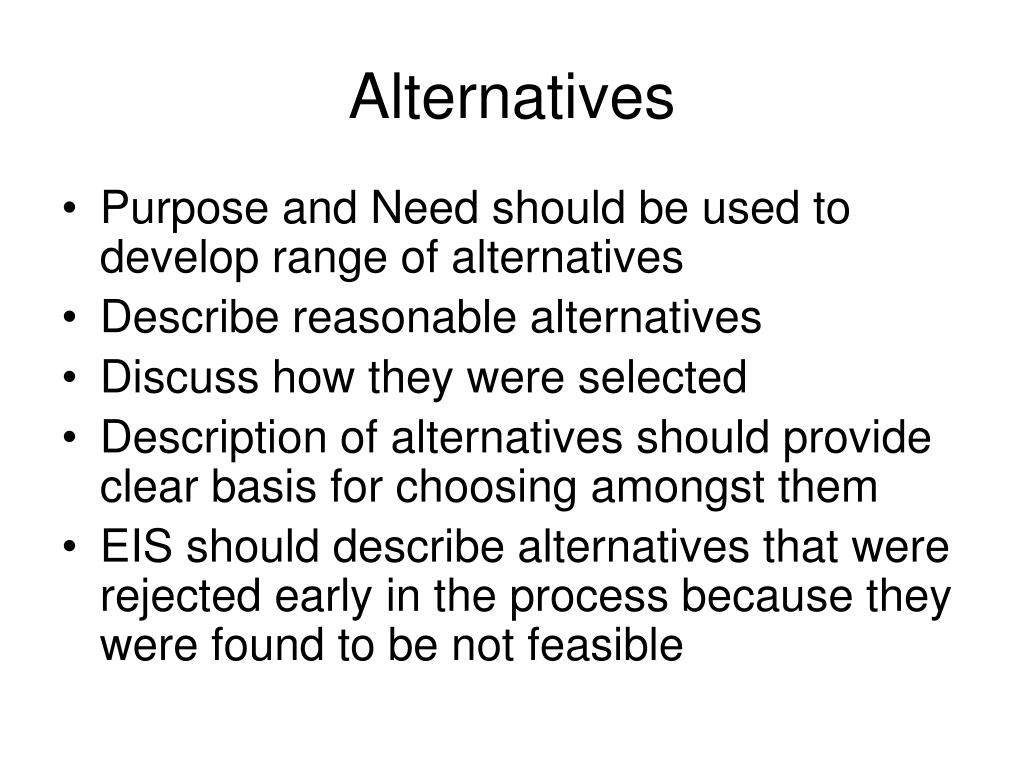 Alternatives

• Purpose and Need should be used to develop range of alternatives
• Describe reasonable alternatives
• Discuss how they were selected
• Description of alternatives should provide clear basis for choosing amongst them
• EIS should describe alternatives that were rejected early in the process because they were found to be not feasible